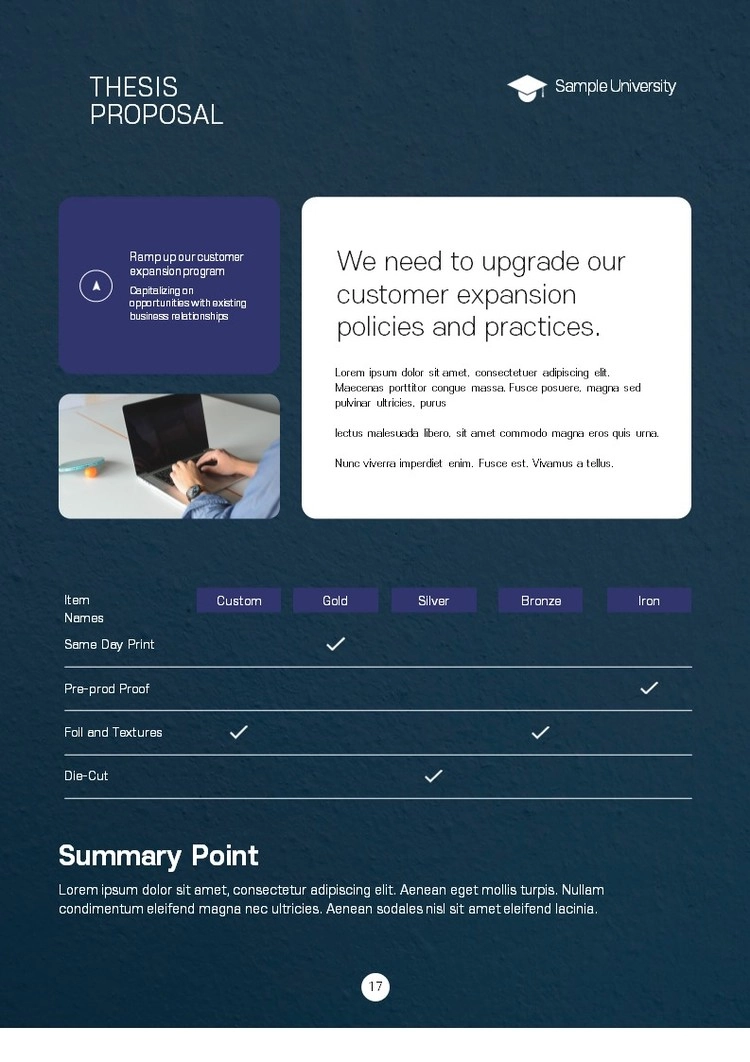 THESIS PROPOSAL

Sample University

Ramp up our customer expansion program

Capitalizing on opportunities with existing business relationships

We need to upgrade our customer expansion policies and practices.

Lorem ipsum dolor sit amet, consectetuer adipiscing elit. Maecenas porttitor congue massa. Fusce posuere, magna sed pulvinar ultricies, purus

lectus malesuada libero, sit amet commodo magna eros quis urna.

Nunc viverra imperdiet enim. Fusce est. Vivamus a tellus.

| Item Names | Custom | Gold | Silver | Bronze | Iron |
|---|---|---|---|---|---|
| Same Day Print | | ✓ | | | |
| Pre-prod Proof | | | | | ✓ |
| Foil and Textures | ✓ | | | ✓ | |
| Die-Cut | | | ✓ | | |

Summary Point

Lorem ipsum dolor sit amet, consectetur adipiscing elit. Aenean eget mollis turpis. Nullam condimentum eleifend magna nec ultricies. Aenean sodales nisl sit amet eleifend lacinia.

17